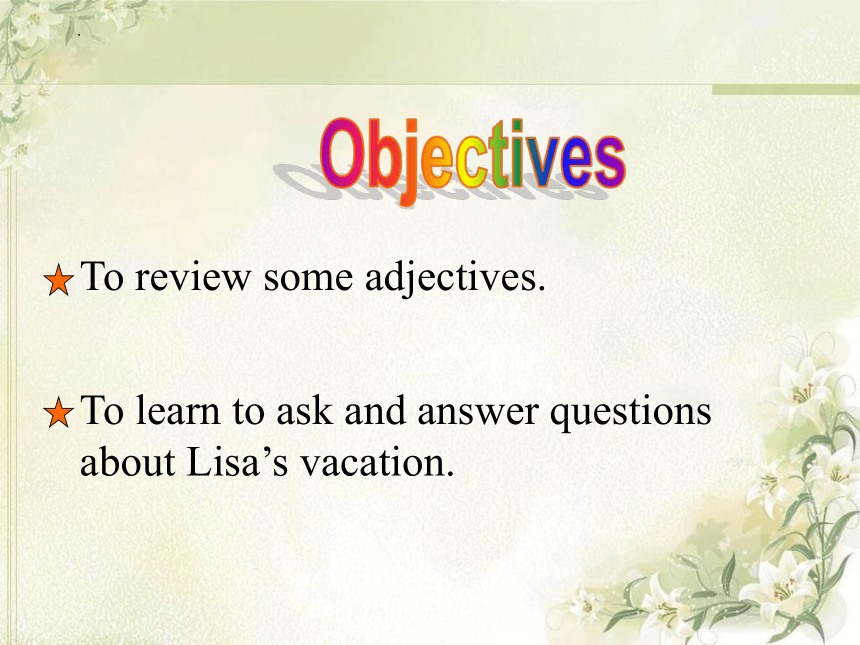 Objectives

To review some adjectives.

To learn to ask and answer questions about Lisa’s vacation.